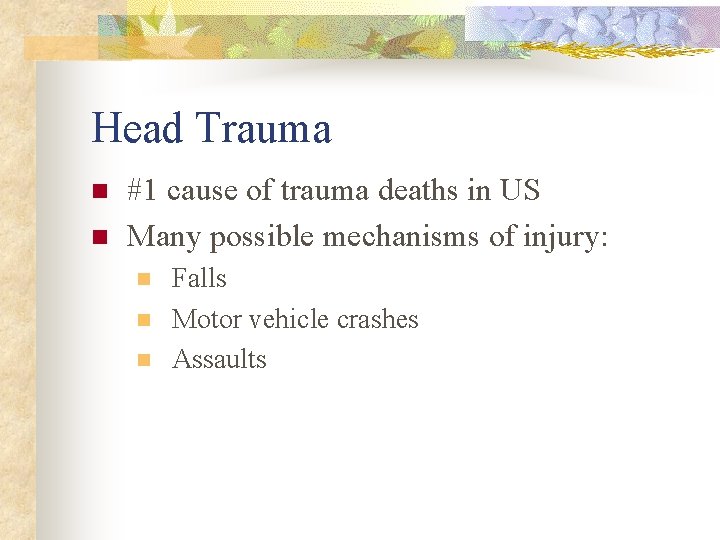 Head Trauma

- #1 cause of trauma deaths in US
- Many possible mechanisms of injury:
  - Falls
  - Motor vehicle crashes
  - Assaults